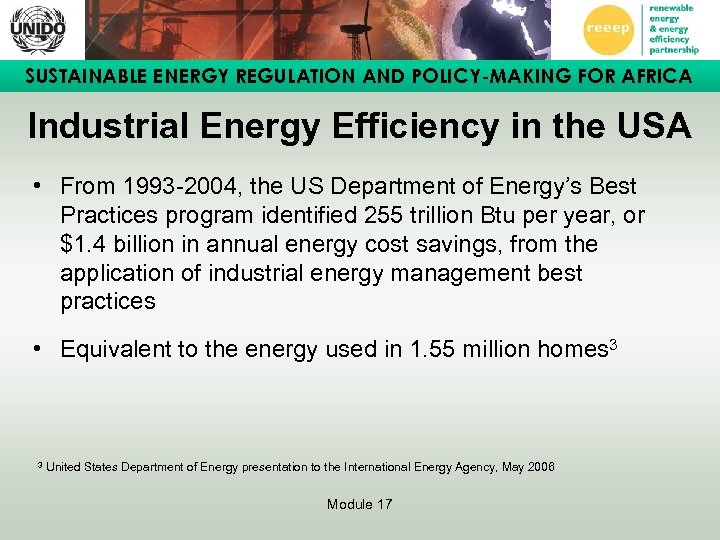 UNIDO

reeep

renewable energy & energy efficiency partnership

SUSTAINABLE ENERGY REGULATION AND POLICY-MAKING FOR AFRICA

Industrial Energy Efficiency in the USA

• From 1993-2004, the US Department of Energy's Best Practices program identified 255 trillion Btu per year, or \$1.4 billion in annual energy cost savings, from the application of industrial energy management best practices

• Equivalent to the energy used in 1.55 million homes$^3$

$^3$ United States Department of Energy presentation to the International Energy Agency, May 2006

Module 17